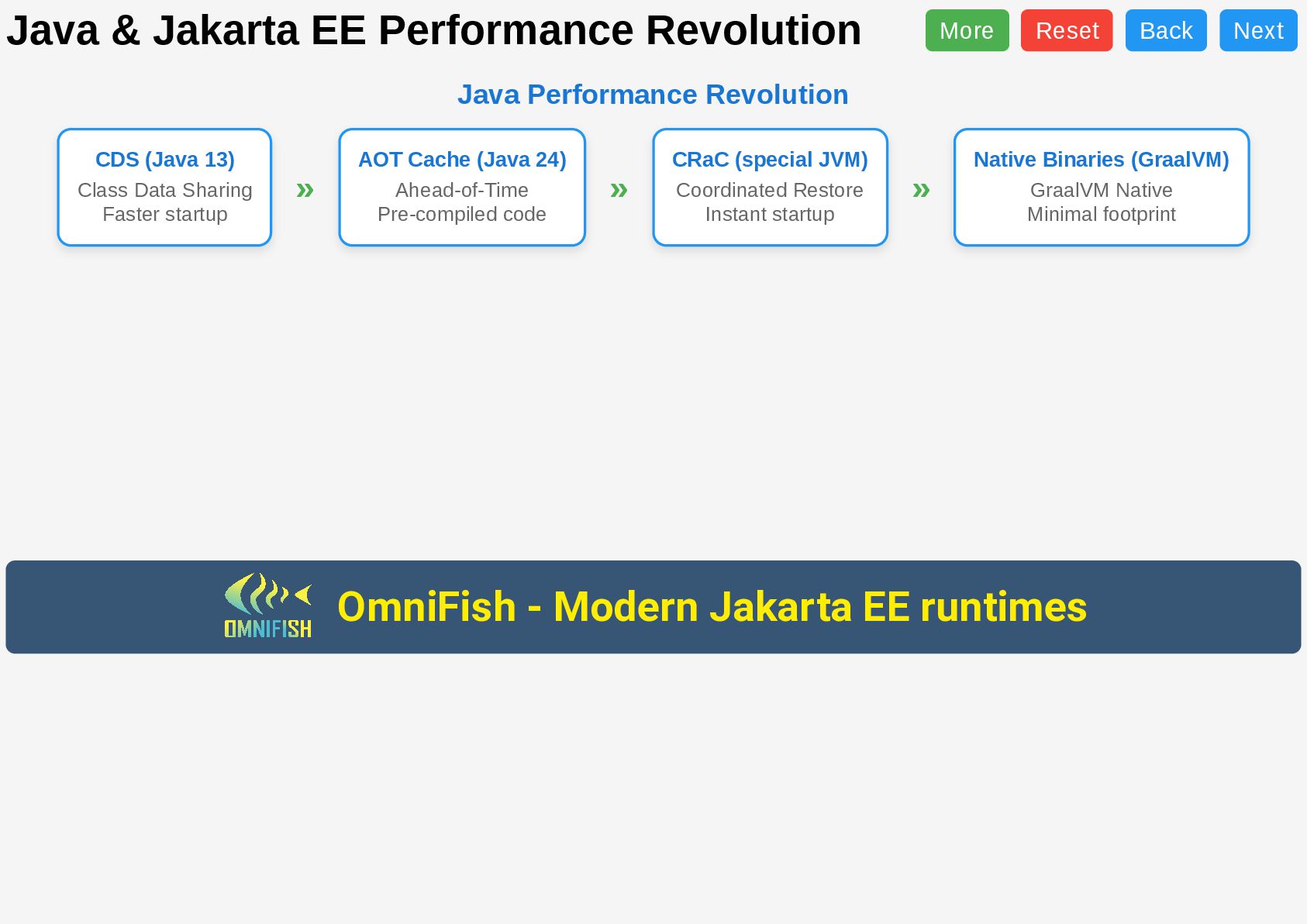 Java & Jakarta EE Performance Revolution

More Reset Back Next

Java Performance Revolution

CDS (Java 13)
Class Data Sharing
Faster startup

»

AOT Cache (Java 24)
Ahead-of-Time
Pre-compiled code

»

CRaC (special JVM)
Coordinated Restore
Instant startup

»

Native Binaries (GraalVM)
GraalVM Native
Minimal footprint

OMNIFISH

OmniFish - Modern Jakarta EE runtimes